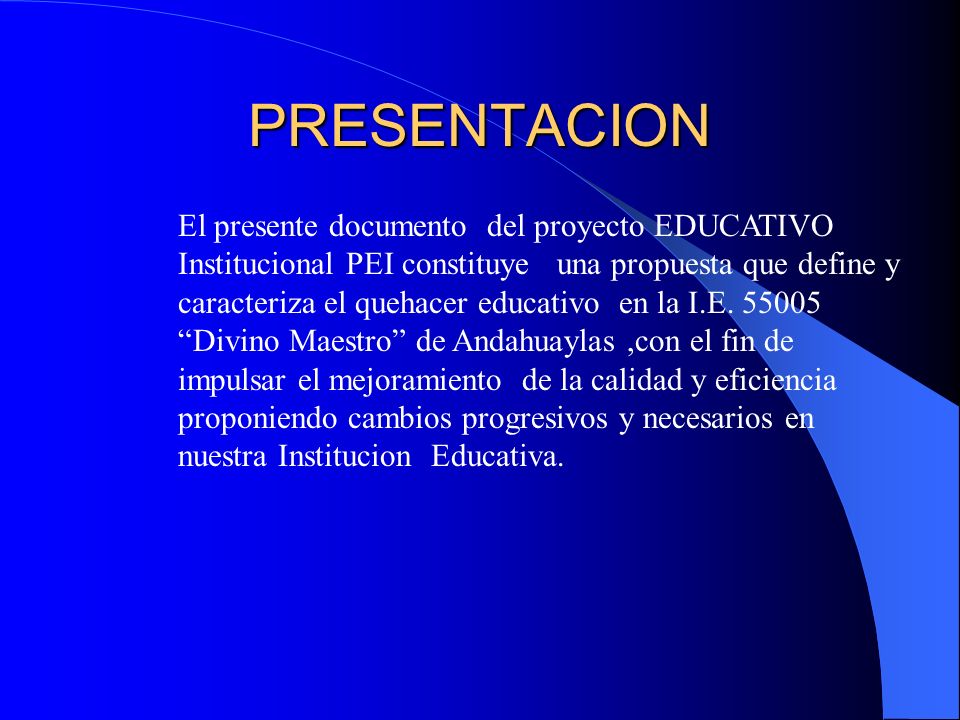 PRESENTACION

El presente documento del proyecto EDUCATIVO Institucional PEI constituye una propuesta que define y caracteriza el quehacer educativo en la I.E. 55005 “Divino Maestro” de Andahuaylas ,con el fin de impulsar el mejoramiento de la calidad y eficiencia proponiendo cambios progresivos y necesarios en nuestra Institucion Educativa.